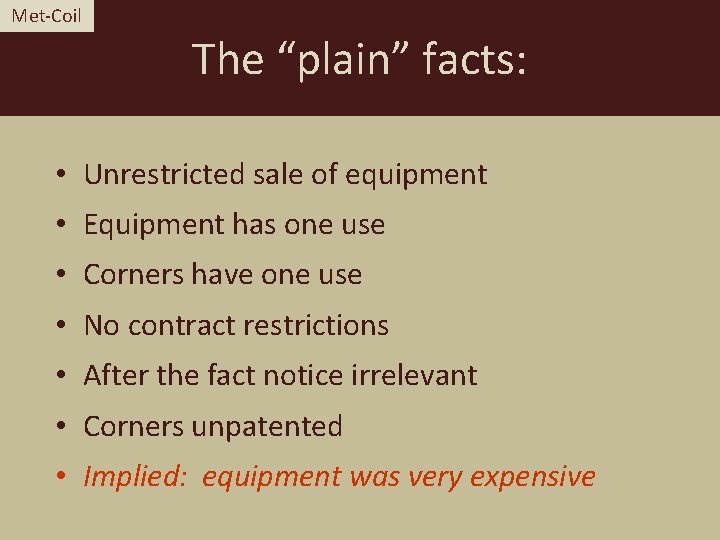 Met-Coil

The “plain” facts:

• Unrestricted sale of equipment
• Equipment has one use
• Corners have one use
• No contract restrictions
• After the fact notice irrelevant
• Corners unpatented
• Implied: equipment was very expensive